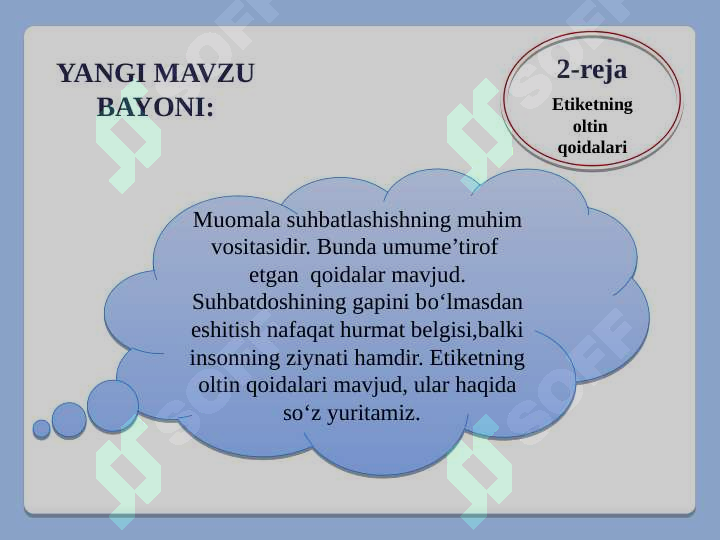 YANGI MAVZU BAYONI:

2-reja
Etiketning oltin qoidalari

Muomala suhbatlashishning muhim vositasidir. Bunda umume’tirof etgan qoidalar mavjud. Suhbatdoshining gapini bo‘lmasdan eshitish nafaqat hurmat belgisi,balki insonning ziynati hamdir. Etiketning oltin qoidalari mavjud, ular haqida so‘z yuritamiz.

SOFF
SOFF
SOFF
SOFF